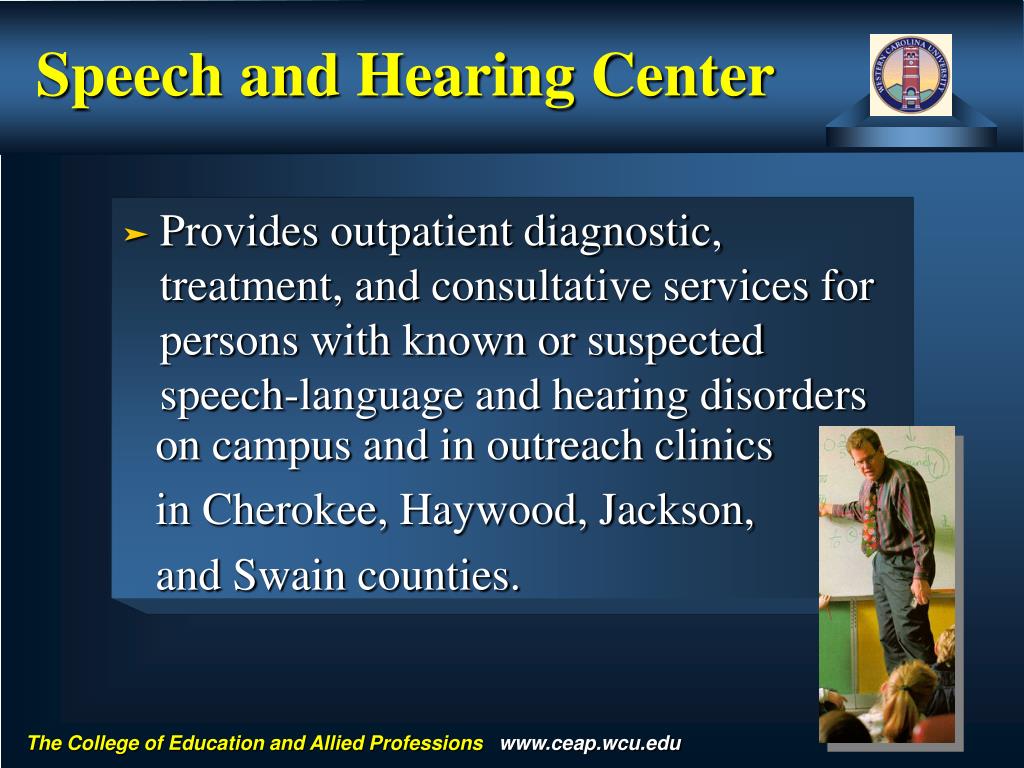 Speech and Hearing Center

WESTERN CAROLINA UNIVERSITY

➤ Provides outpatient diagnostic, treatment, and consultative services for persons with known or suspected speech-language and hearing disorders on campus and in outreach clinics in Cherokee, Haywood, Jackson, and Swain counties.

The College of Education and Allied Professions www.ceap.wcu.edu